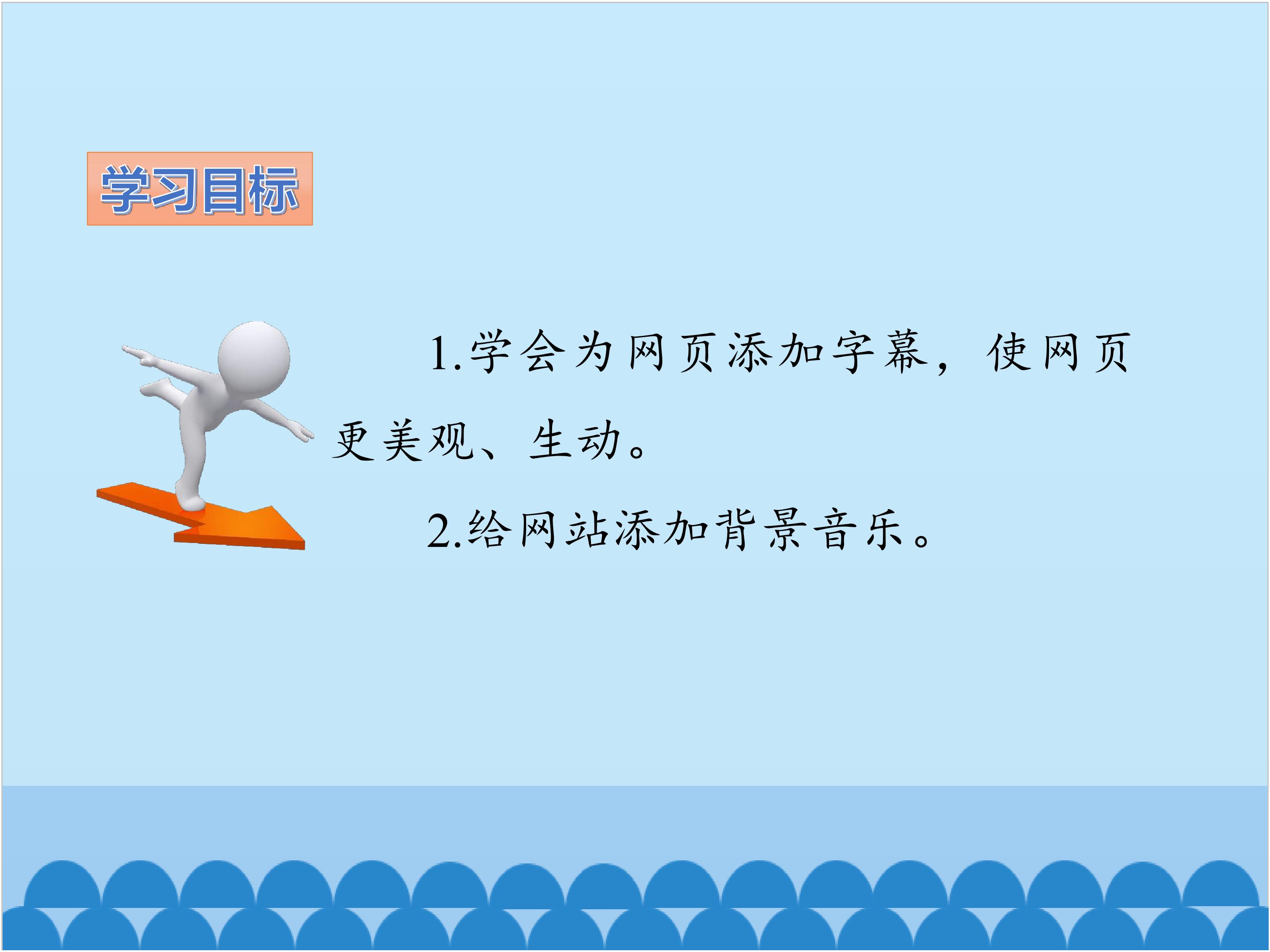 学习目标

1.学会为网页添加字幕，使网页更美观、生动。

2.给网站添加背景音乐。